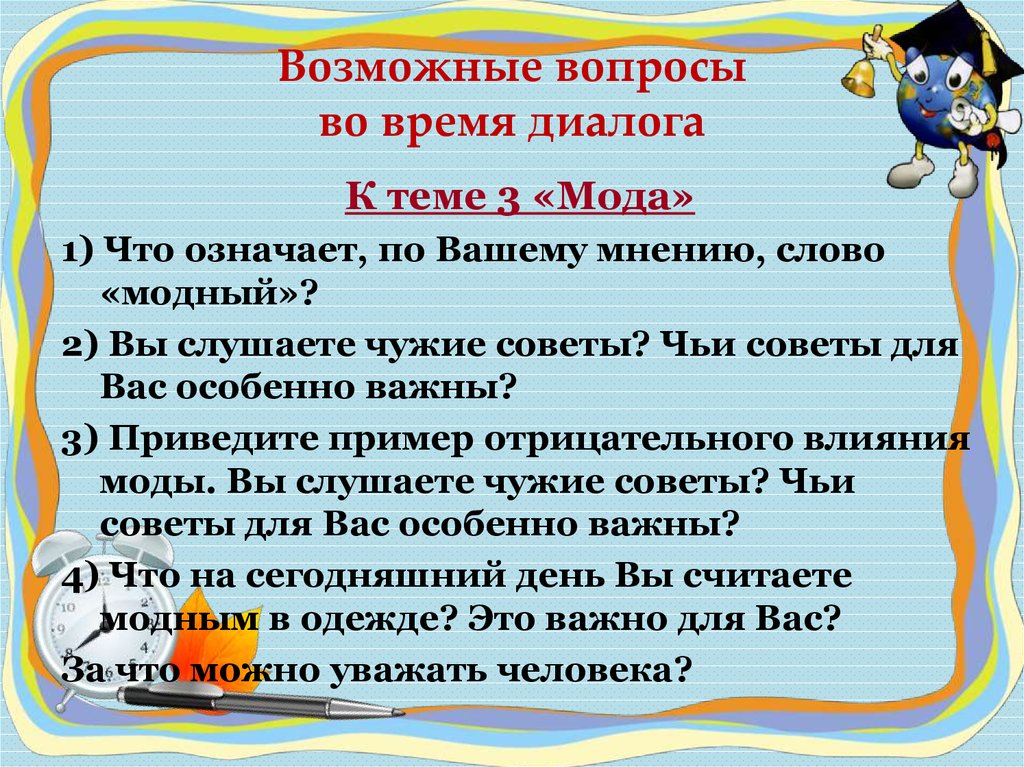 Возможные вопросы во время диалога

К теме 3 «Мода»

1) Что означает, по Вашему мнению, слово «модный»?

2) Вы слушаете чужие советы? Чьи советы для Вас особенно важны?

3) Приведите пример отрицательного влияния моды. Вы слушаете чужие советы? Чьи советы для Вас особенно важны?

4) Что на сегодняшний день Вы считаете модным в одежде? Это важно для Вас?

За что можно уважать человека?